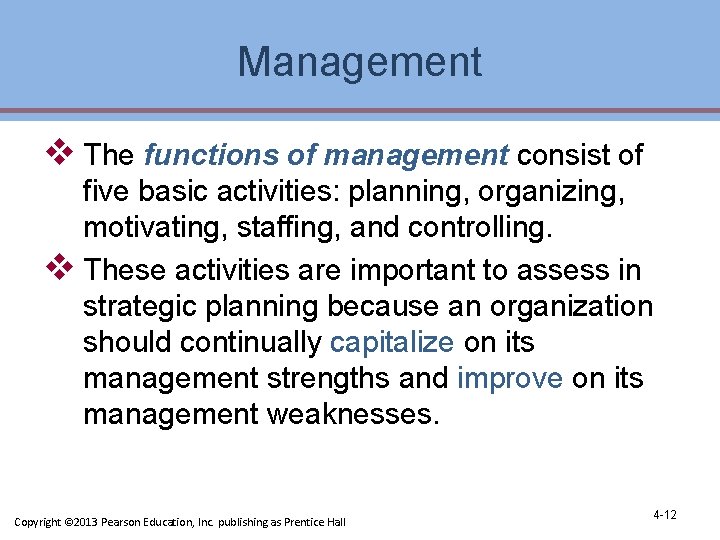 Management

❖ The functions of management consist of five basic activities: planning, organizing, motivating, staffing, and controlling.

❖ These activities are important to assess in strategic planning because an organization should continually capitalize on its management strengths and improve on its management weaknesses.

Copyright ©2013 Pearson Education, Inc. publishing as Prentice Hall

4-12